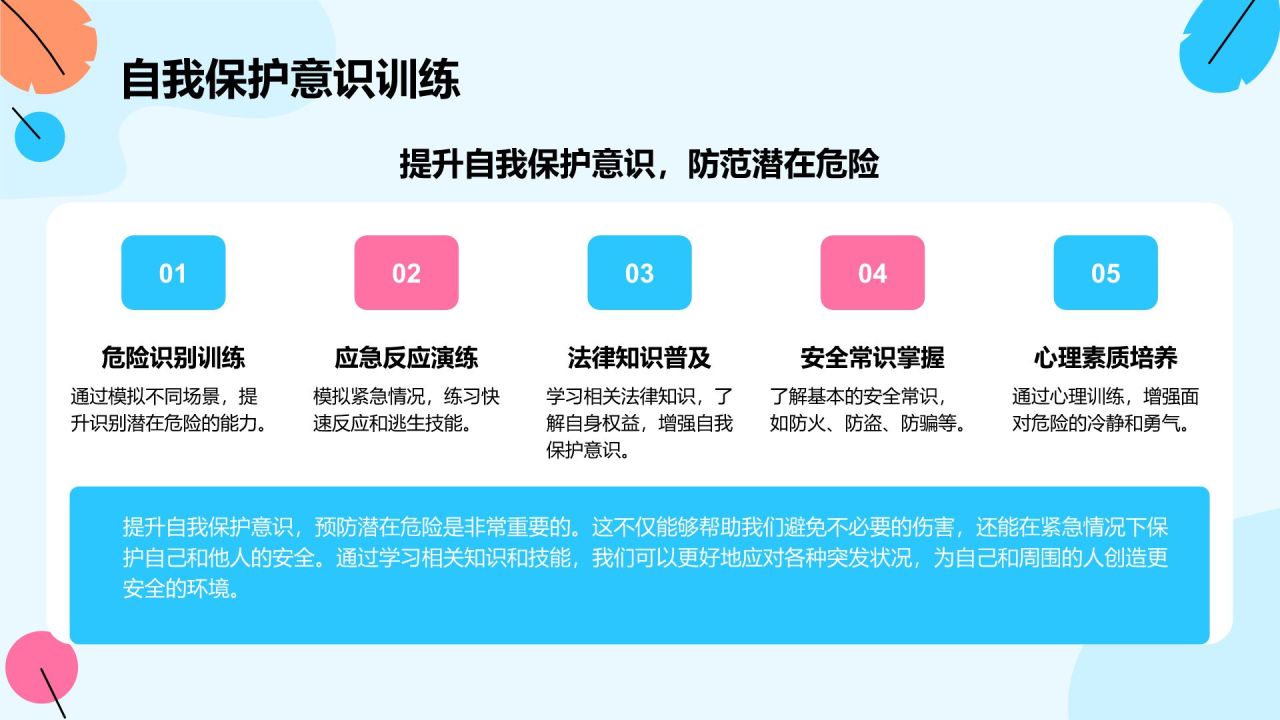 自我保护意识训练

提升自我保护意识，防范潜在危险

01

危险识别训练

通过模拟不同场景，提升识别潜在危险的能力。

02

应急反应演练

模拟紧急情况，练习快速反应和逃生技能。

03

法律知识普及

学习相关法律知识，了解自身权益，增强自我保护意识。

04

安全常识掌握

了解基本的安全常识，如防火、防盗、防骗等。

05

心理素质培养

通过心理训练，增强面对危险的冷静和勇气。

提升自我保护意识，预防潜在危险是非常重要的。这不仅能够帮助我们避免不必要的伤害，还能在紧急情况下保护自己和他人的安全。通过学习相关知识和技能，我们可以更好地应对各种突发状况，为自己和周围的人创造更安全的环境。